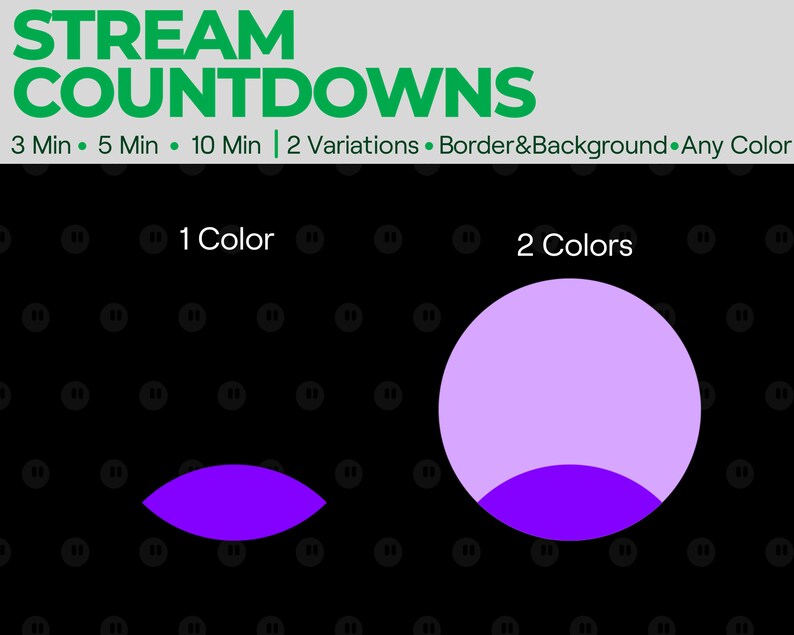 STREAM COUNTDOWNS

3 Min • 5 Min • 10 Min | 2 Variations • Border&Background • Any Color

1 Color

2 Colors